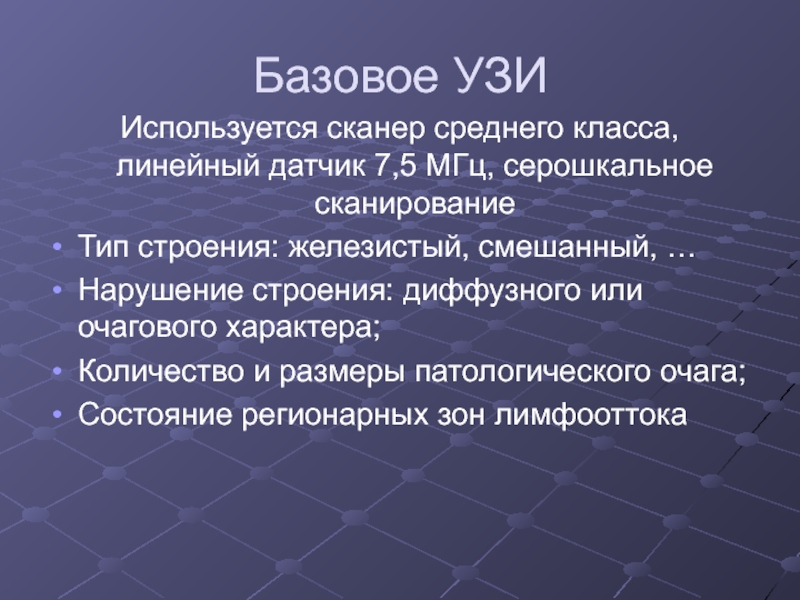 Базовое УЗИ

Используется сканер среднего класса, линейный датчик 7,5 МГц, серошкальное сканирование

• Тип строения: железистый, смешанный, …
• Нарушение строения: диффузного или очагового характера;
• Количество и размеры патологического очага;
• Состояние регионарных зон лимфооттока